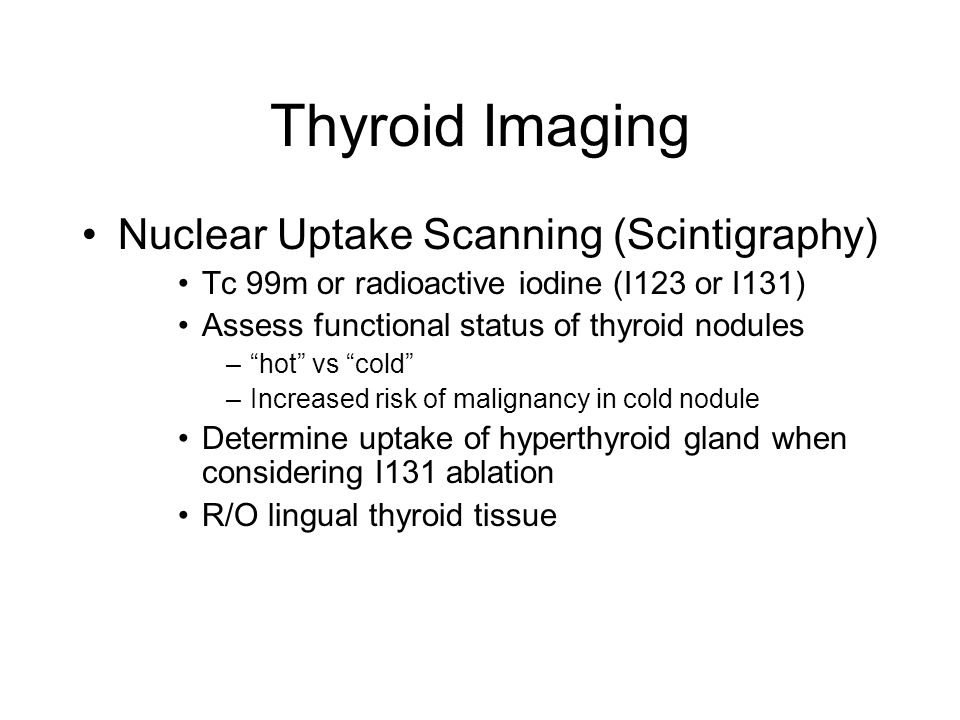 Thyroid Imaging

• Nuclear Uptake Scanning (Scintigraphy)
  • Tc 99m or radioactive iodine (I123 or I131)
  • Assess functional status of thyroid nodules
    – “hot” vs “cold”
    – Increased risk of malignancy in cold nodule
  • Determine uptake of hyperthyroid gland when considering I131 ablation
  • R/O lingual thyroid tissue